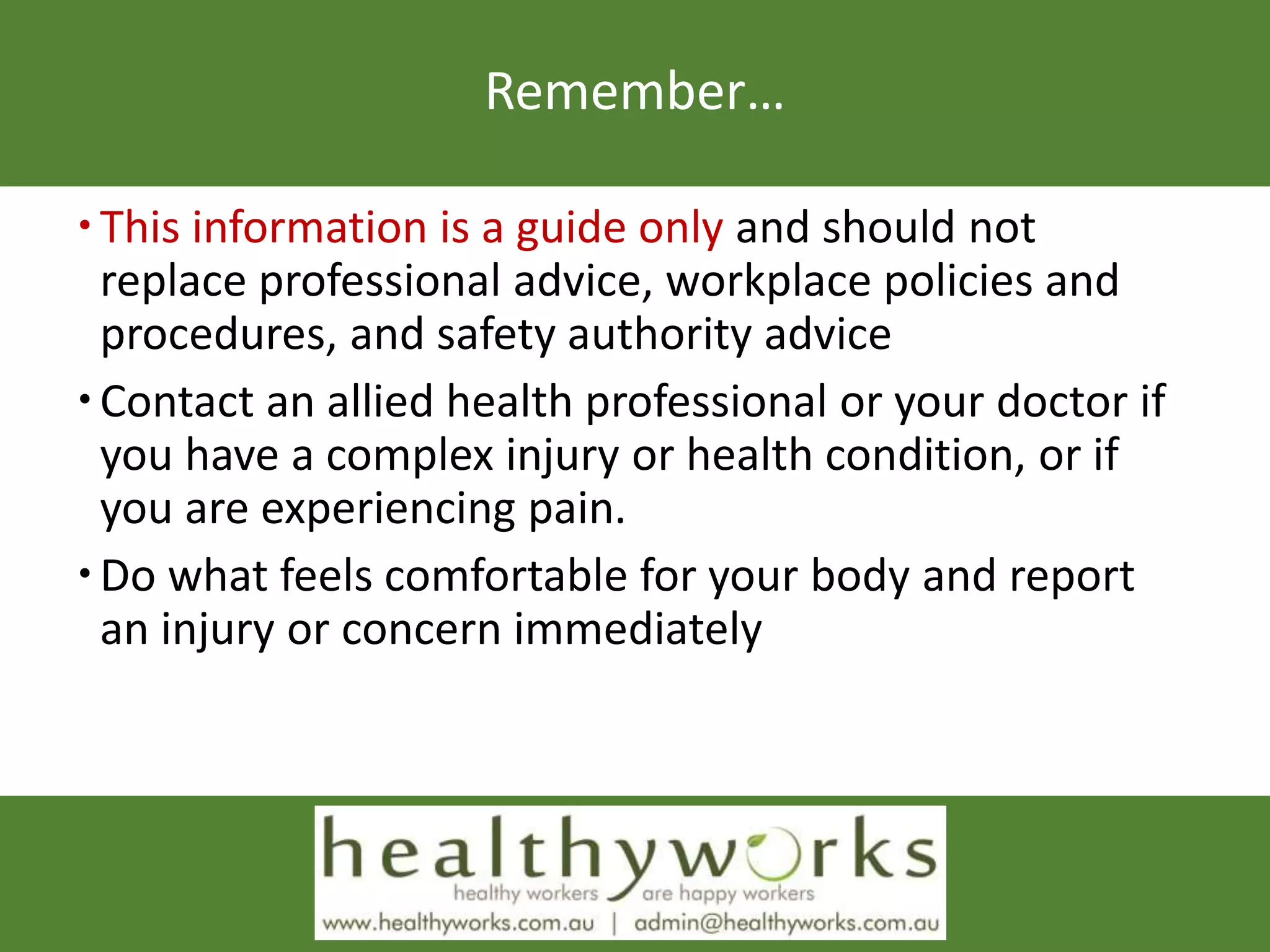 Remember…

• This information is a guide only and should not replace professional advice, workplace policies and procedures, and safety authority advice

• Contact an allied health professional or your doctor if you have a complex injury or health condition, or if you are experiencing pain.

• Do what feels comfortable for your body and report an injury or concern immediately

healthyworks
healthy workers are happy workers
www.healthyworks.com.au | admin@healthyworks.com.au